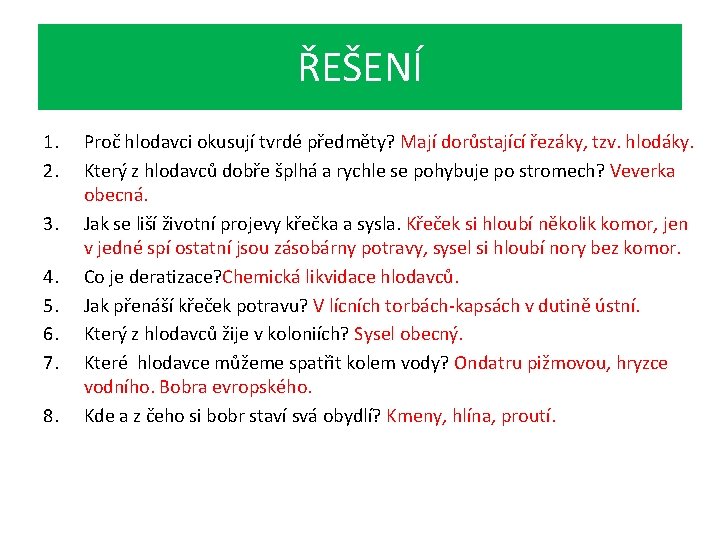 ŘEŠENÍ

1. Proč hlodavci okusují tvrdé předměty? Mají dorůstající řezáky, tzv. hlodáky.
2. Který z hlodavců dobře šplhá a rychle se pohybuje po stromech? Veverka obecná.
3. Jak se liší životní projevy křečka a sysla. Křeček si hloubí několik komor, jen v jedné spí ostatní jsou zásobárny potravy, sysel si hloubí nory bez komor.
4. Co je deratizace?Chemická likvidace hlodavců.
5. Jak přenáší křeček potravu? V lícních torbách-kapsách v dutině ústní.
6. Který z hlodavců žije v koloniích? Sysel obecný.
7. Které hlodavce můžeme spatřit kolem vody? Ondatru pižmovou, hryzce vodního. Bobra evropského.
8. Kde a z čeho si bobr staví svá obydlí? Kmeny, hlína, proutí.